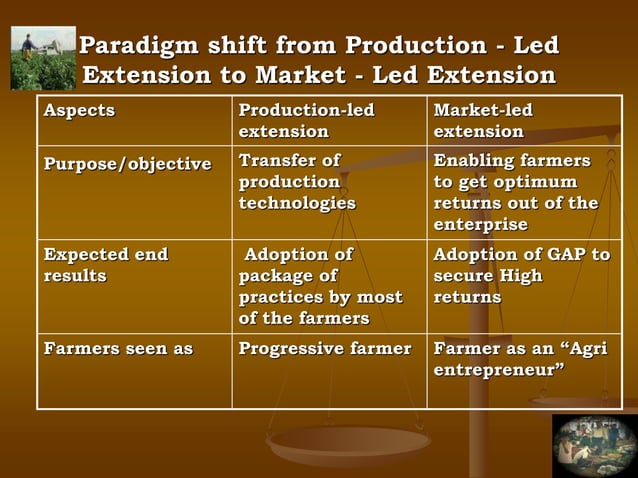 Paradigm shift from Production - Led Extension to Market - Led Extension

| Aspects | Production-led extension | Market-led extension |
|---|---|---|
| Purpose/objective | Transfer of production technologies | Enabling farmers to get optimum returns out of the enterprise |
| Expected end results | Adoption of package of practices by most of the farmers | Adoption of GAP to secure High returns |
| Farmers seen as | Progressive farmer | Farmer as an “Agri entrepreneur” |